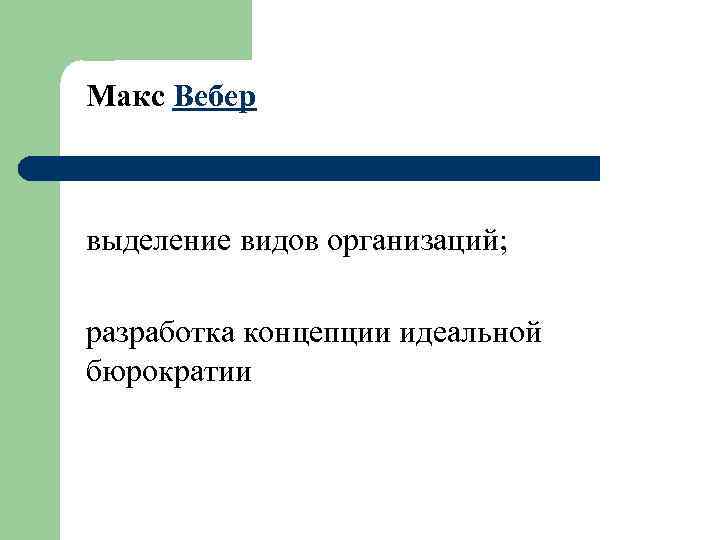 Макс Вебер

выделение видов организаций;

разработка концепции идеальной бюрократии